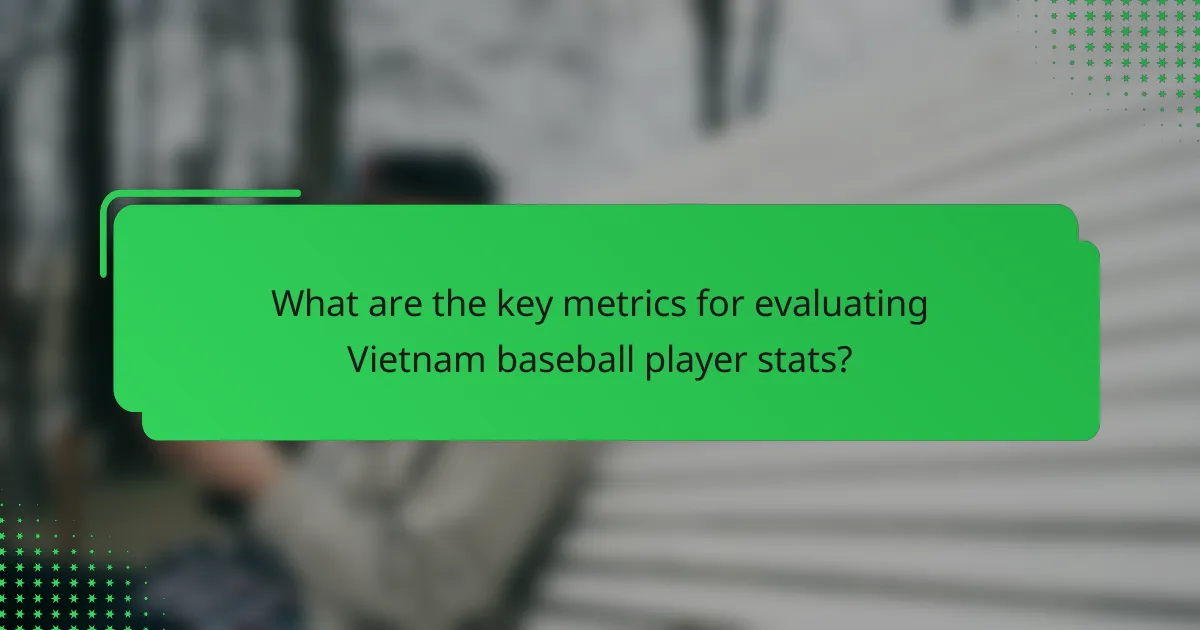 What are the key metrics for evaluating Vietnam baseball player stats?